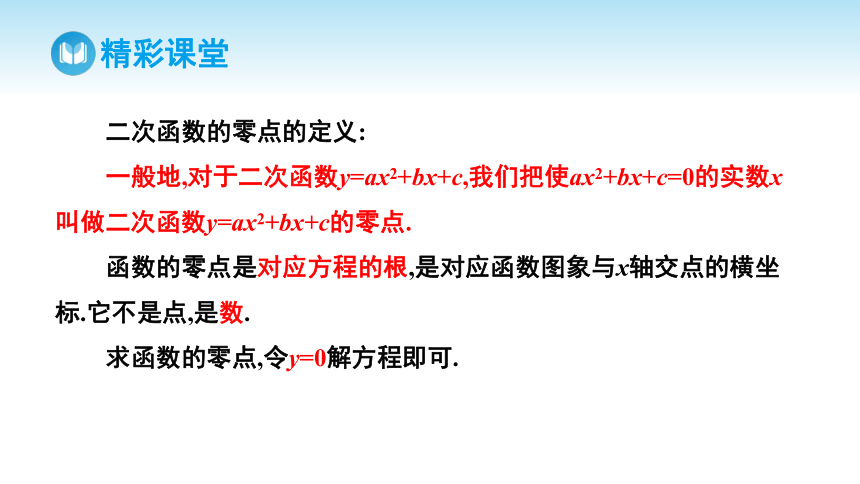 精彩课堂

二次函数的零点的定义:

一般地,对于二次函数$y=ax^2+bx+c$,我们把使$ax^2+bx+c=0$的实数$x$叫做二次函数$y=ax^2+bx+c$的零点.

函数的零点是对应方程的根,是对应函数图象与$x$轴交点的横坐标.它不是点,是数.

求函数的零点,令$y=0$解方程即可.